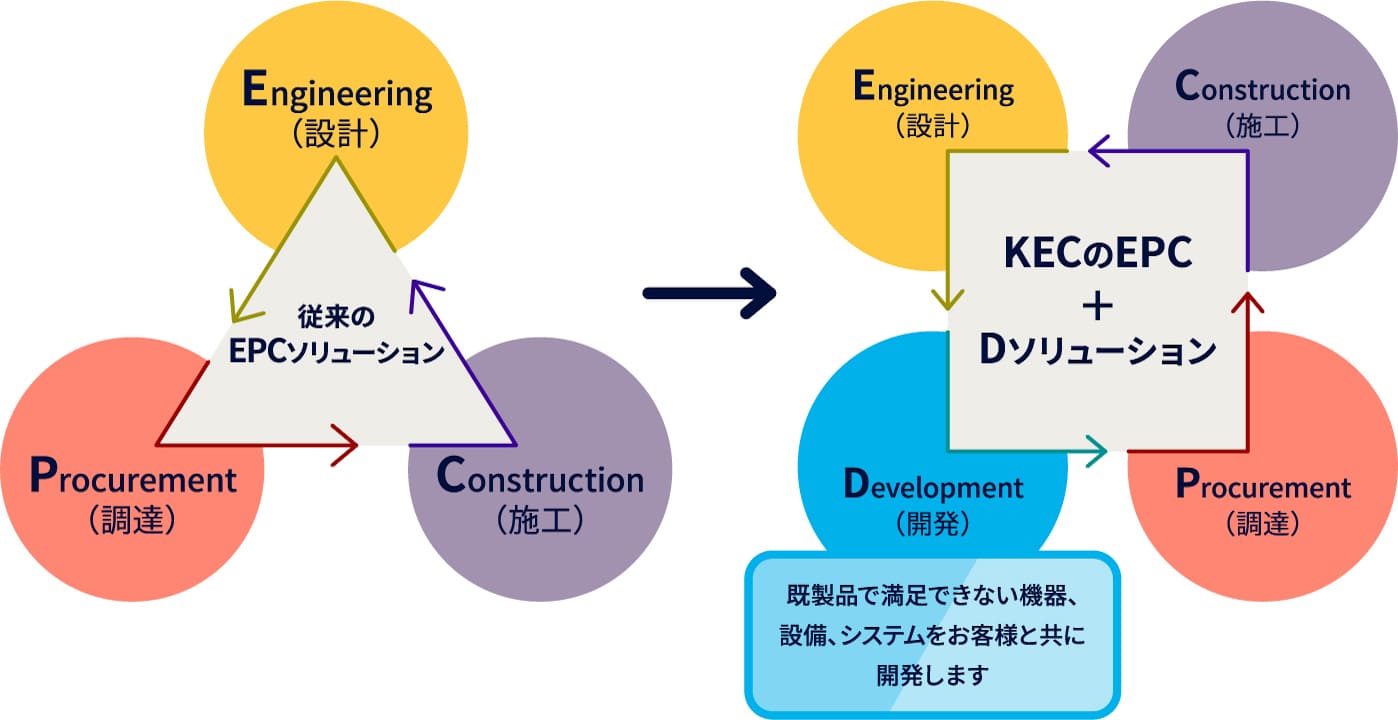 Engineering
（設計）

従来の
EPCソリューション

Procurement
（調達）

Construction
（施工）

Engineering
（設計）

Construction
（施工）

KECのEPC
＋
Dソリューション

Development
（開発）

Procurement
（調達）

既製品で満足できない機器、設備、システムをお客様と共に開発します